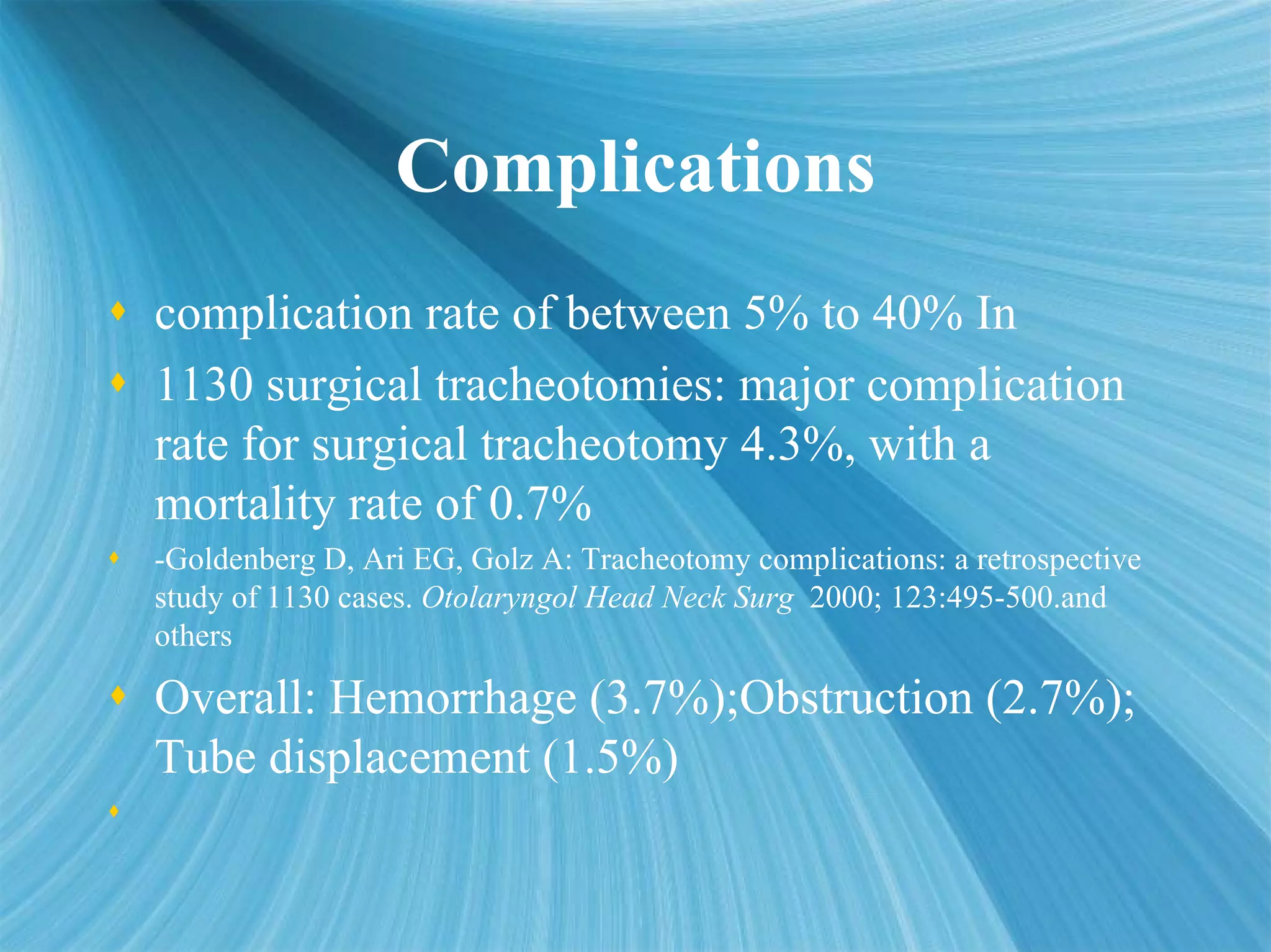 Complications

♦ complication rate of between 5% to 40% In

♦ 1130 surgical tracheotomies: major complication rate for surgical tracheotomy 4.3%, with a mortality rate of 0.7%

♦ -Goldenberg D, Ari EG, Golz A: Tracheotomy complications: a retrospective study of 1130 cases. Otolaryngol Head Neck Surg 2000; 123:495-500.and others

♦ Overall: Hemorrhage (3.7%);Obstruction (2.7%); Tube displacement (1.5%)

♦